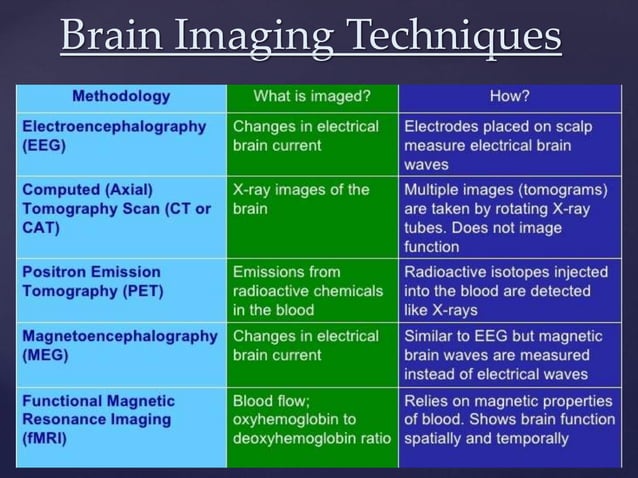 Brain Imaging Techniques

| Methodology | What is imaged? | How? |
|---|---|---|
| Electroencephalography (EEG) | Changes in electrical brain current | Electrodes placed on scalp measure electrical brain waves |
| Computed (Axial) Tomography Scan (CT or CAT) | X-ray images of the brain | Multiple images (tomograms) are taken by rotating X-ray tubes. Does not image function |
| Positron Emission Tomography (PET) | Emissions from radioactive chemicals in the blood | Radioactive isotopes injected into the blood are detected like X-rays |
| Magnetoencephalography (MEG) | Changes in electrical brain current | Similar to EEG but magnetic brain waves are measured instead of electrical waves |
| Functional Magnetic Resonance Imaging (fMRI) | Blood flow; oxyhemoglobin to deoxyhemoglobin ratio | Relies on magnetic properties of blood. Shows brain function spatially and temporally |